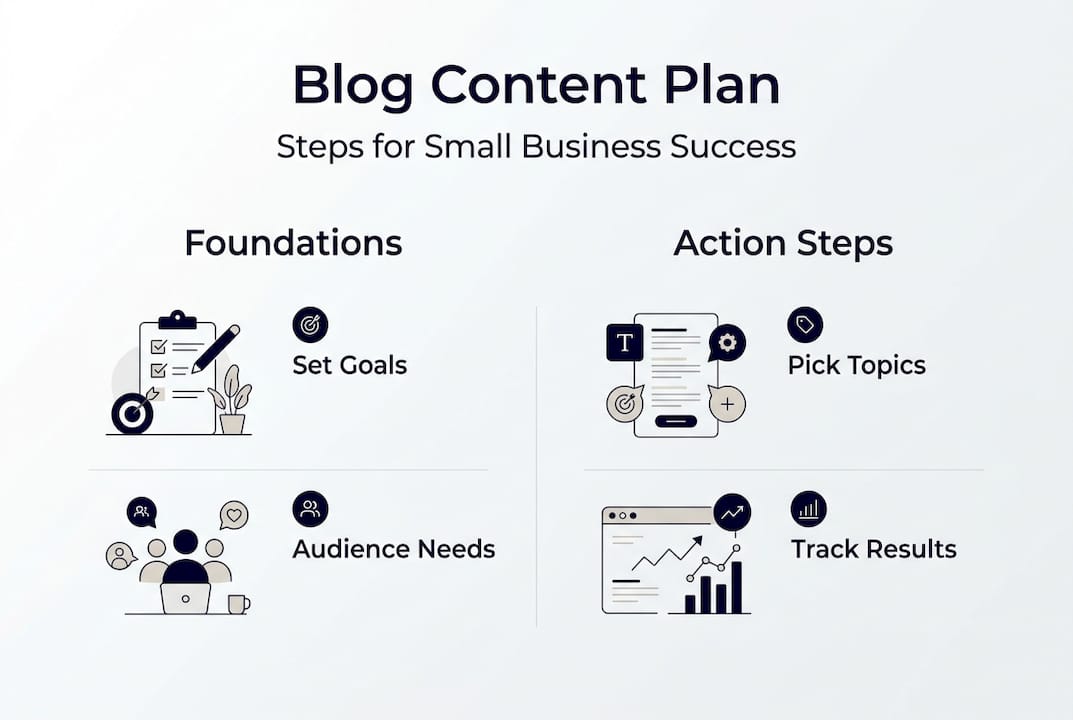 Blog Content Plan

Steps for Small Business Success

Foundations

Set Goals

Audience Needs

Action Steps

T

Pick Topics

Track Results